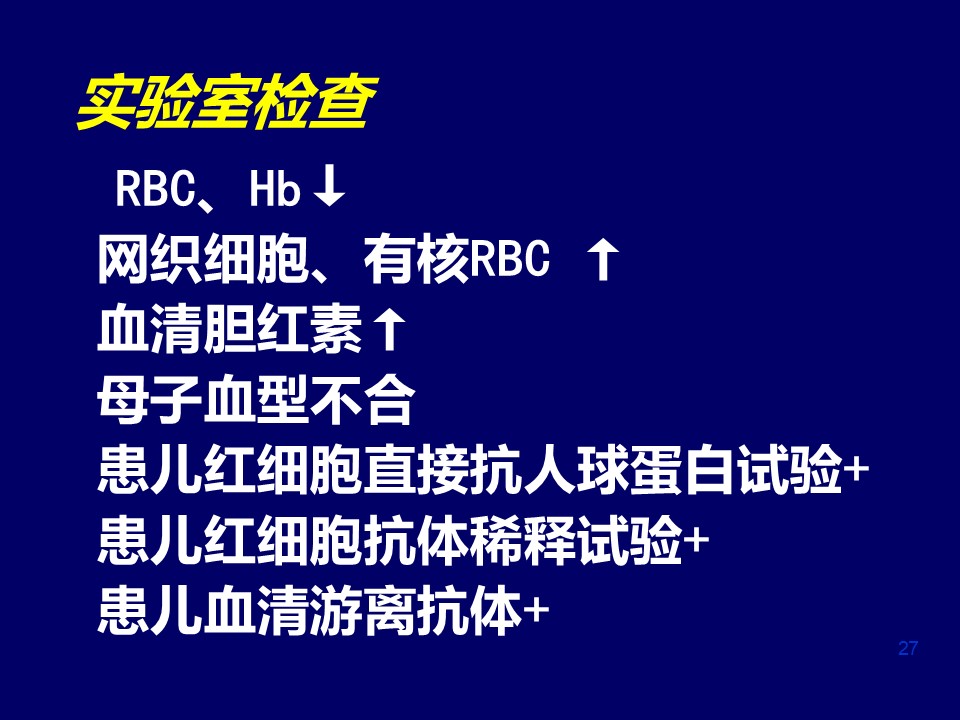 实验室检查

RBC、Hb↓
网织细胞、有核RBC ↑
血清胆红素↑
母子血型不合
患儿红细胞直接抗人球蛋白试验+
患儿红细胞抗体稀释试验+
患儿血清游离抗体+

27